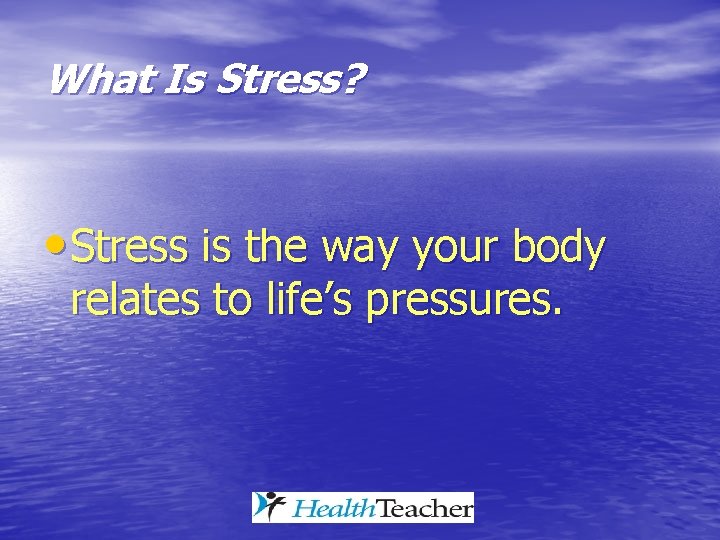 What Is Stress?

• Stress is the way your body relates to life’s pressures.

HealthTeacher